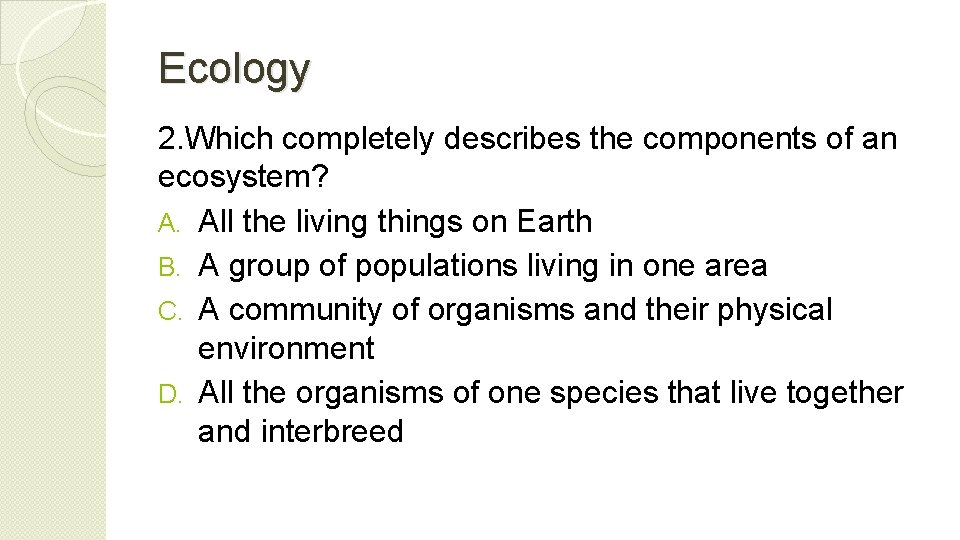 Ecology

2.Which completely describes the components of an ecosystem?

A. All the living things on Earth
B. A group of populations living in one area
C. A community of organisms and their physical environment
D. All the organisms of one species that live together and interbreed